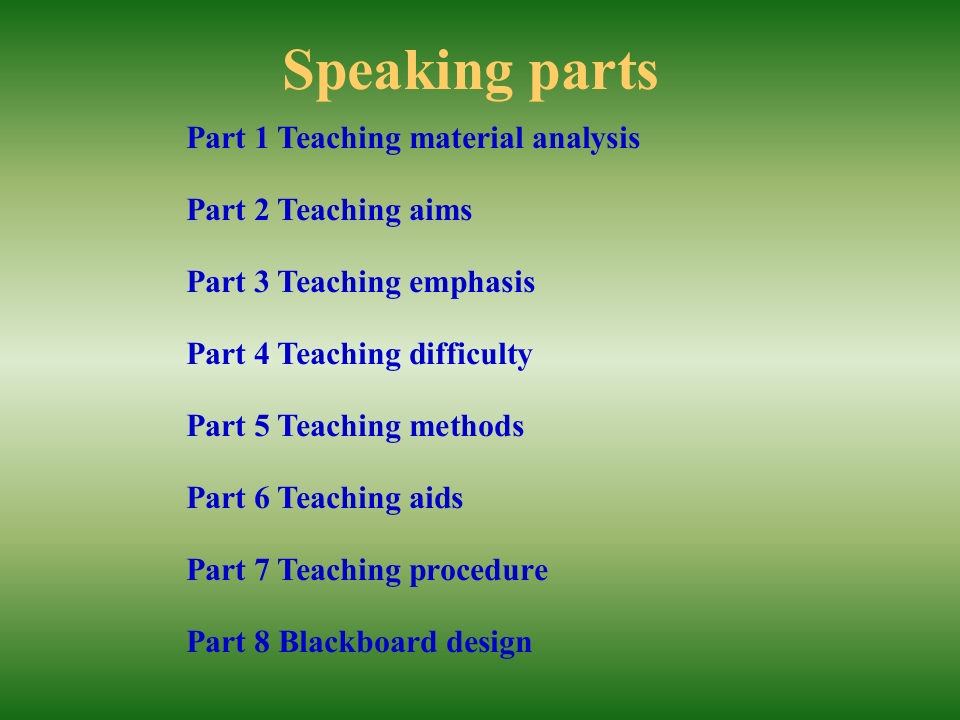 Speaking parts

Part 1 Teaching material analysis

Part 2 Teaching aims

Part 3 Teaching emphasis

Part 4 Teaching difficulty

Part 5 Teaching methods

Part 6 Teaching aids

Part 7 Teaching procedure

Part 8 Blackboard design